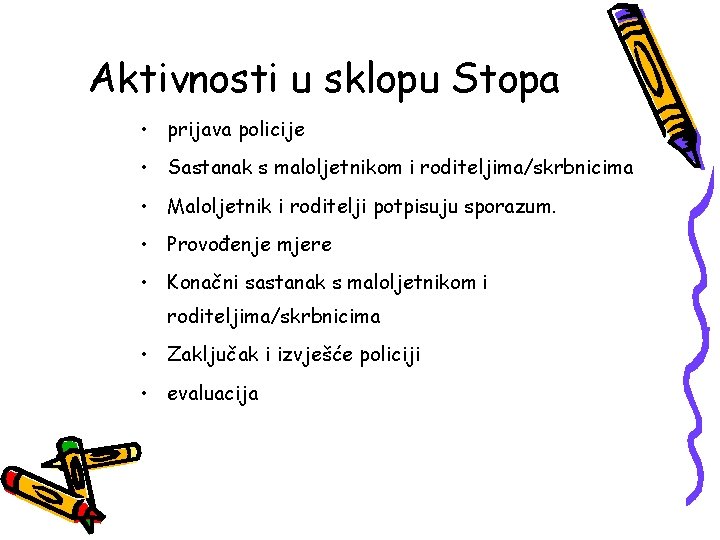 Aktivnosti u sklopu Stopa

• prijava policije
• Sastanak s maloljetnikom i roditeljima/skrbnicima
• Maloljetnik i roditelji potpisuju sporazum.
• Provođenje mjere
• Konačni sastanak s maloljetnikom i roditeljima/skrbnicima
• Zaključak i izvješće policiji
• evaluacija